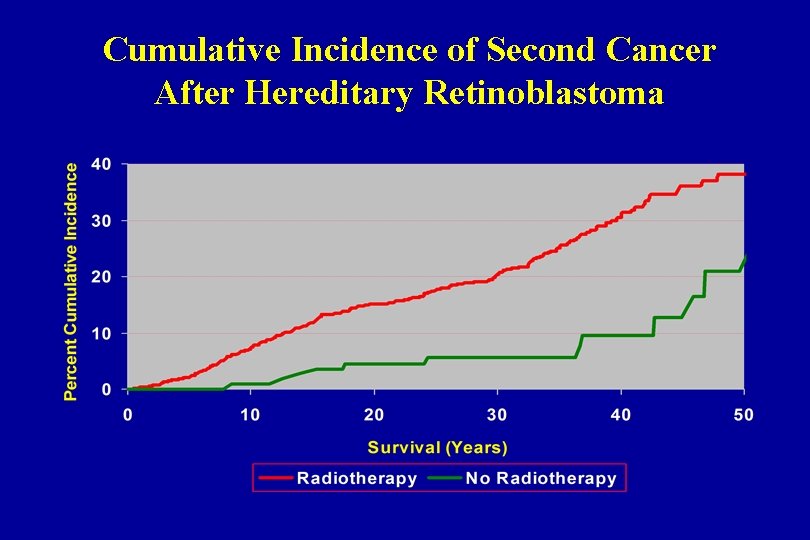 Cumulative Incidence of Second Cancer After Hereditary Retinoblastoma

Percent Cumulative Incidence

40
30
20
10
0

0
10
20
30
40
50

Survival (Years)

Radiotherapy
No Radiotherapy